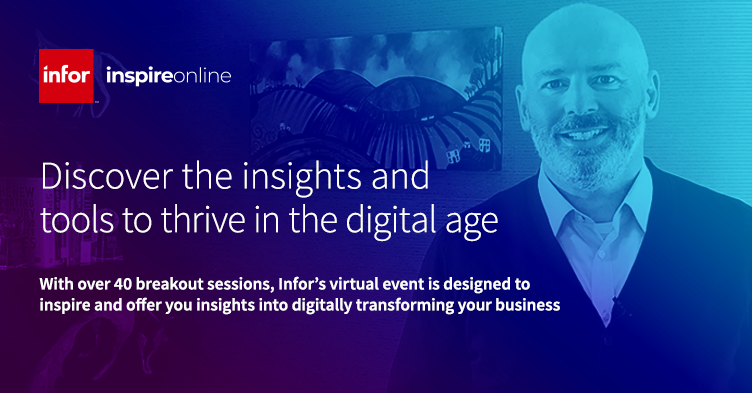 infor inspireonline

Discover the insights and tools to thrive in the digital age

With over 40 breakout sessions, Infor's virtual event is designed to inspire and offer you insights into digitally transforming your business